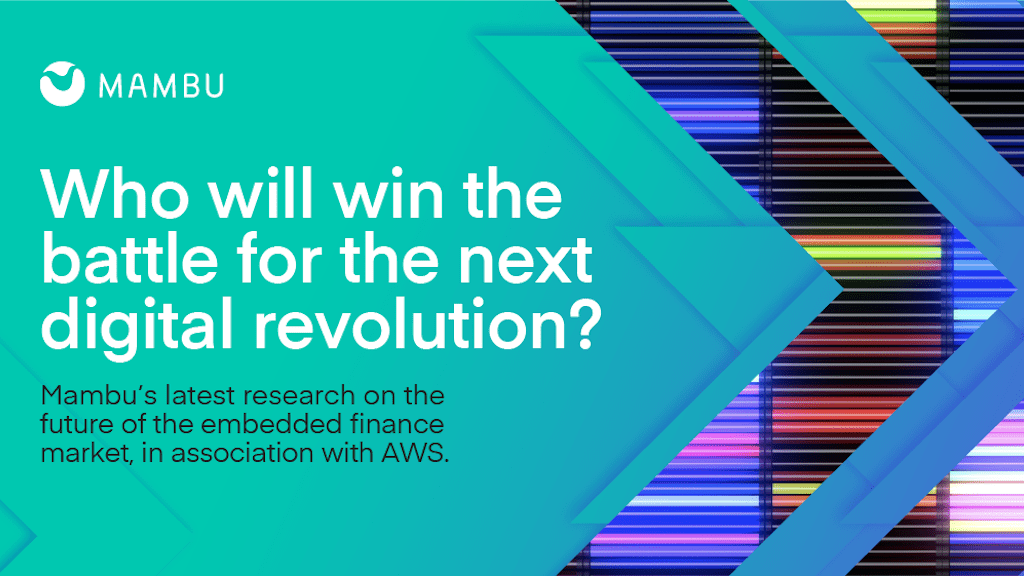 MAMBU

Who will win the battle for the next digital revolution?

Mambu's latest research on the future of the embedded finance market, in association with AWS.